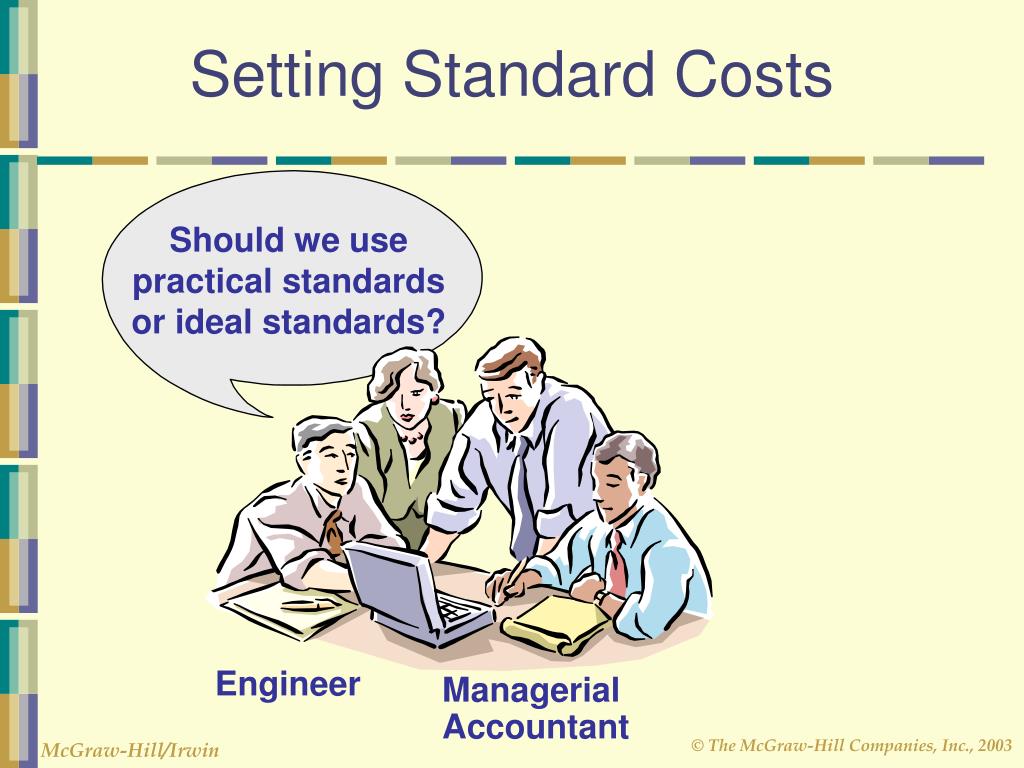 Setting Standard Costs

Should we use practical standards or ideal standards?

Engineer

Managerial Accountant

McGraw-Hill/Irwin

© The McGraw-Hill Companies, Inc., 2003